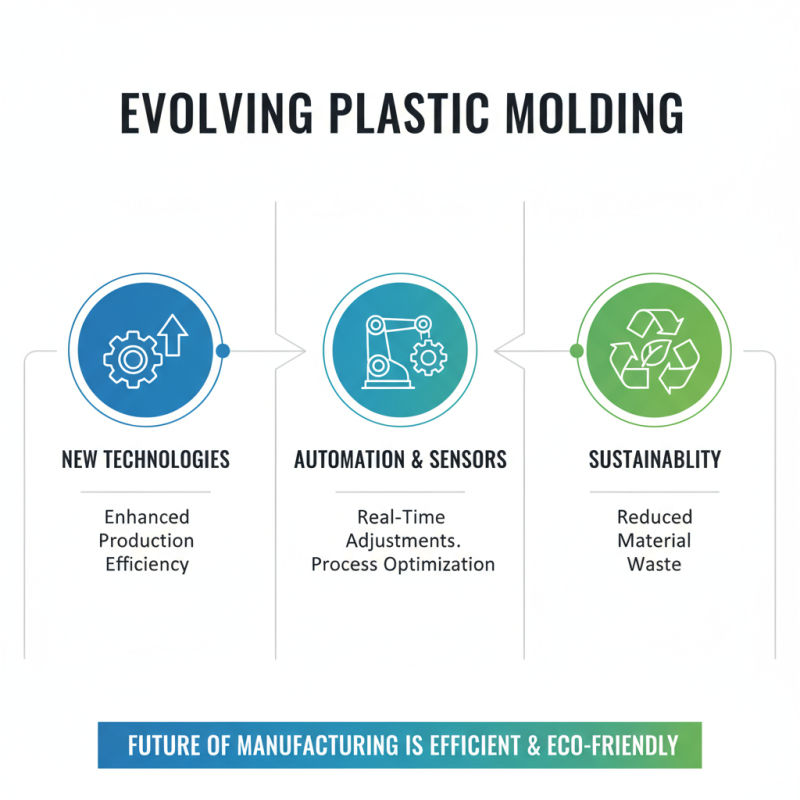 EVOLVING PLASTIC MOLDING

NEW TECHNOLOGIES

Enhanced Production Efficiency

AUTOMATION & SENSORS

Real-Time Adjustments. Process Optimization

SUSTAINABLITY

Reduced Material Waste

FUTURE OF MANUFACTURING IS EFFICIENT & ECO-FRIENDLY